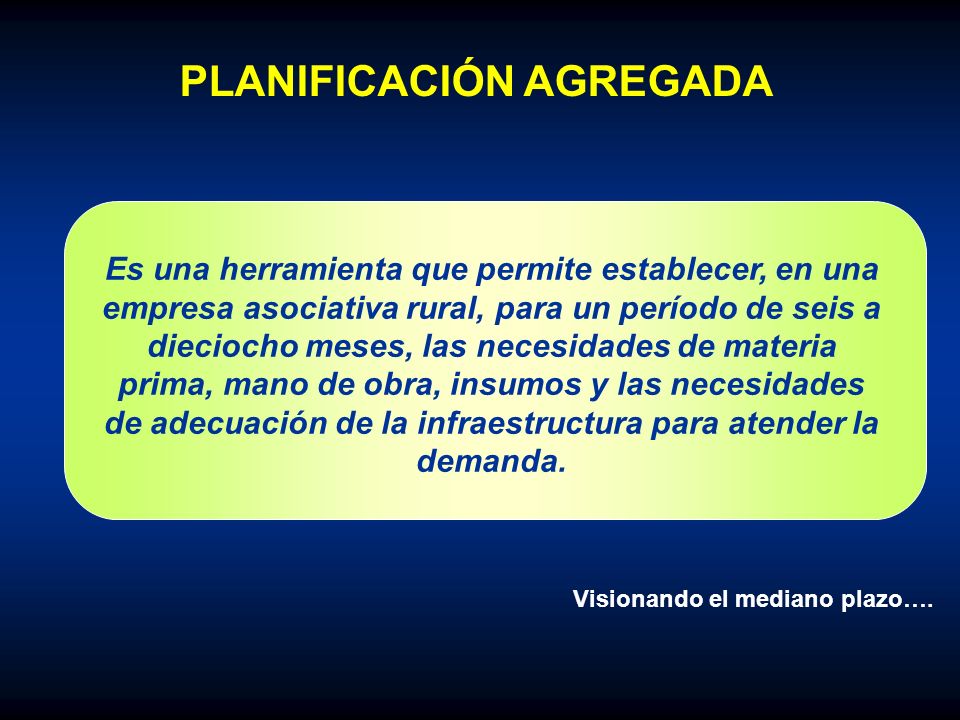 PLANIFICACIÓN AGREGADA

Es una herramienta que permite establecer, en una empresa asociativa rural, para un período de seis a dieciocho meses, las necesidades de materia prima, mano de obra, insumos y las necesidades de adecuación de la infraestructura para atender la demanda.

Visionando el mediano plazo….